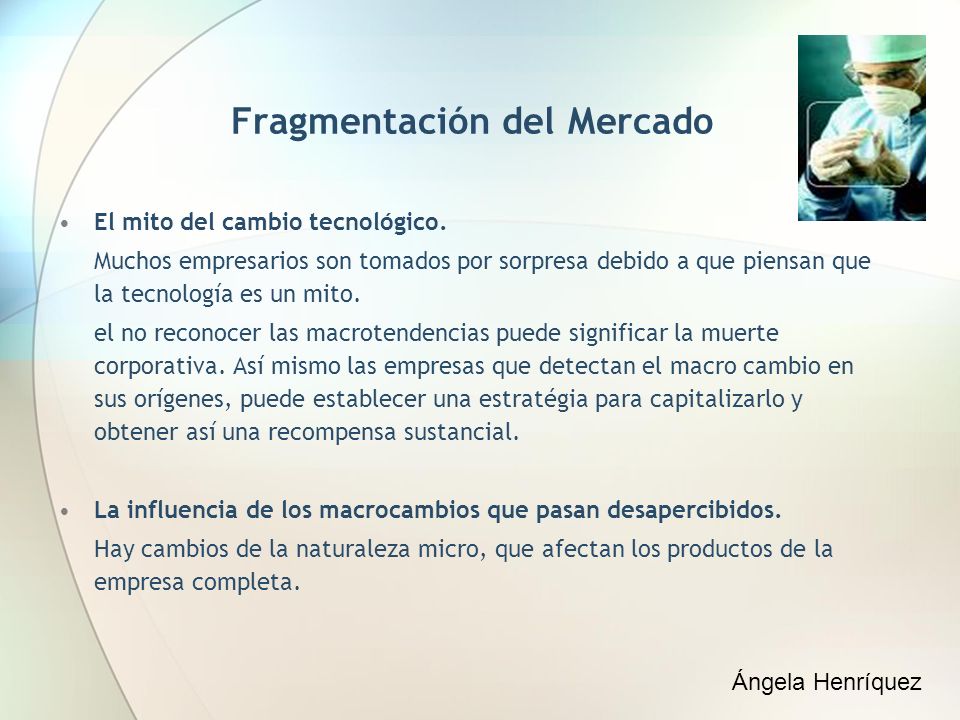 Fragmentación del Mercado

• El mito del cambio tecnológico.

Muchos empresarios son tomados por sorpresa debido a que piensan que la tecnología es un mito.

el no reconocer las macrotendencias puede significar la muerte corporativa. Así mismo las empresas que detectan el macro cambio en sus orígenes, puede establecer una estratégia para capitalizarlo y obtener así una recompensa sustancial.

• La influencia de los macrocambios que pasan desapercibidos.

Hay cambios de la naturaleza micro, que afectan los productos de la empresa completa.

Ángela Henríquez